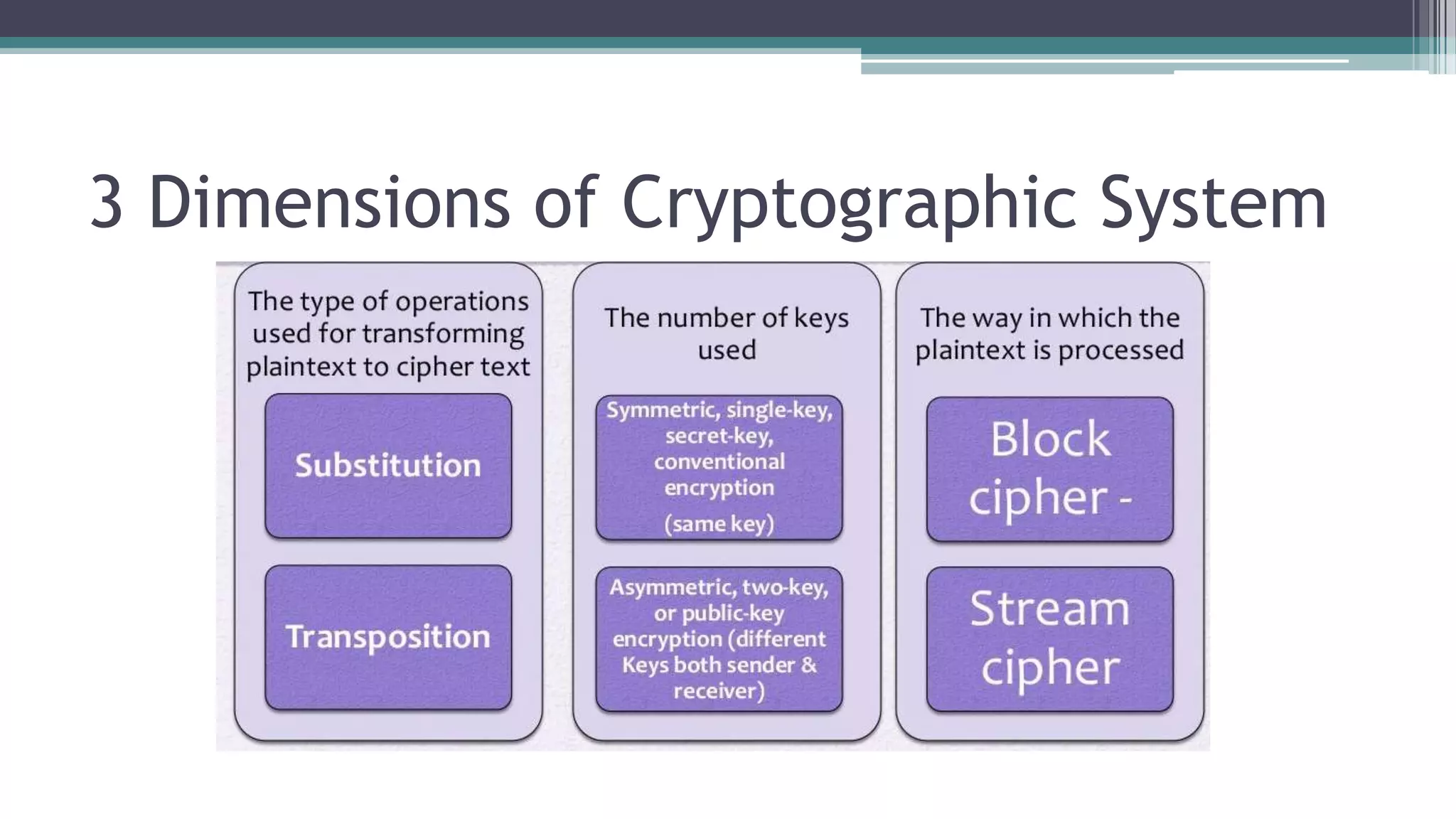 3 Dimensions of Cryptographic System

The type of operations used for transforming plaintext to cipher text

Substitution

Transposition

The number of keys used

Symmetric, single-key, secret-key, conventional encryption

(same key)

Asymmetric, two-key, or public-key encryption (different Keys both sender & receiver)

The way in which the plaintext is processed

Block cipher -

Stream cipher